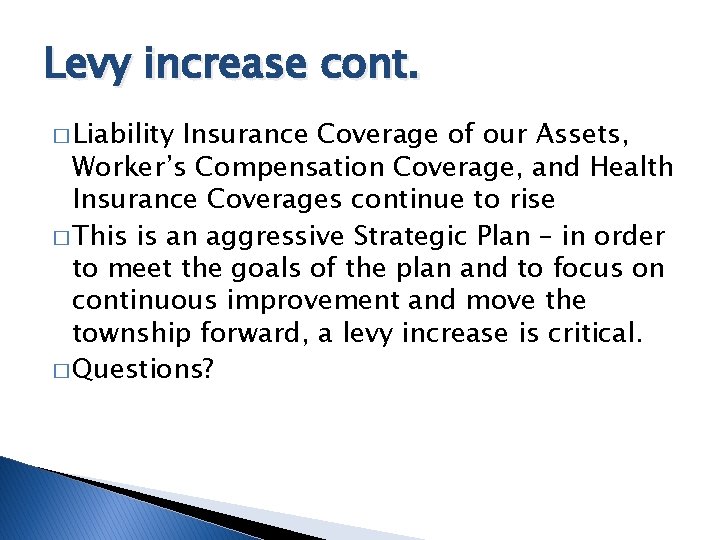 Levy increase cont.

□ Liability Insurance Coverage of our Assets, Worker's Compensation Coverage, and Health Insurance Coverages continue to rise

□ This is an aggressive Strategic Plan – in order to meet the goals of the plan and to focus on continuous improvement and move the township forward, a levy increase is critical.

□ Questions?